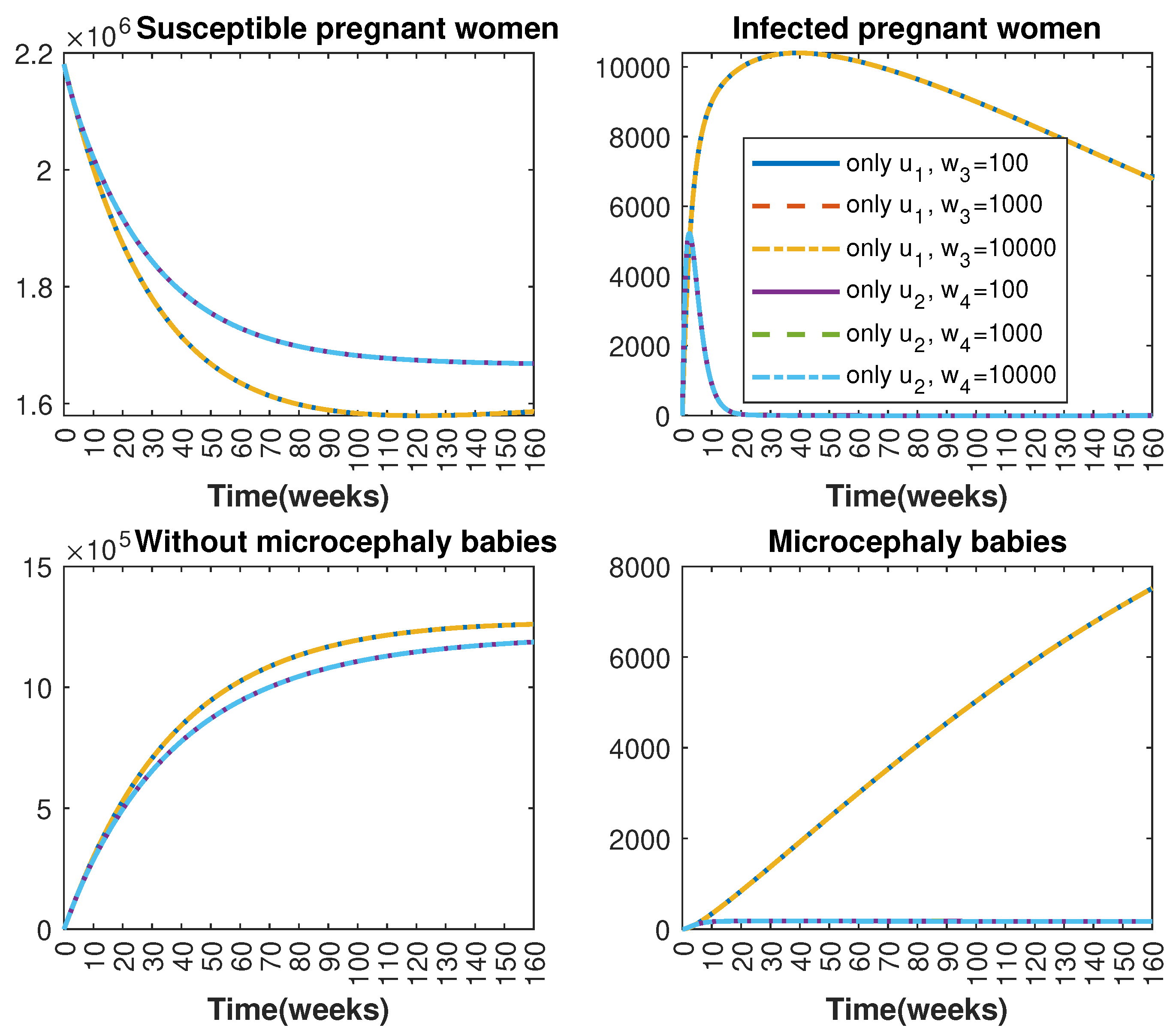 $\times 10^6$ Susceptible pregnant women

2.2
2
1.8
1.6

0 10 20 30 40 50 60 70 80 90 100 110 120 130 140 150 160

Time(weeks)

Infected pregnant women

10000
8000
6000
4000
2000
0

only $u_1$, $w_3$=100
only $u_1$, $w_3$=1000
only $u_1$, $w_3$=10000
only $u_2$, $w_4$=100
only $u_2$, $w_4$=1000
only $u_2$, $w_4$=10000

0 10 20 30 40 50 60 70 80 90 100 110 120 130 140 150 160

Time(weeks)

$\times 10^5$ Without microcephaly babies

15
10
5
0

0 10 20 30 40 50 60 70 80 90 100 110 120 130 140 150 160

Time(weeks)

Microcephaly babies

8000
6000
4000
2000
0

0 10 20 30 40 50 60 70 80 90 100 110 120 130 140 150 160

Time(weeks)